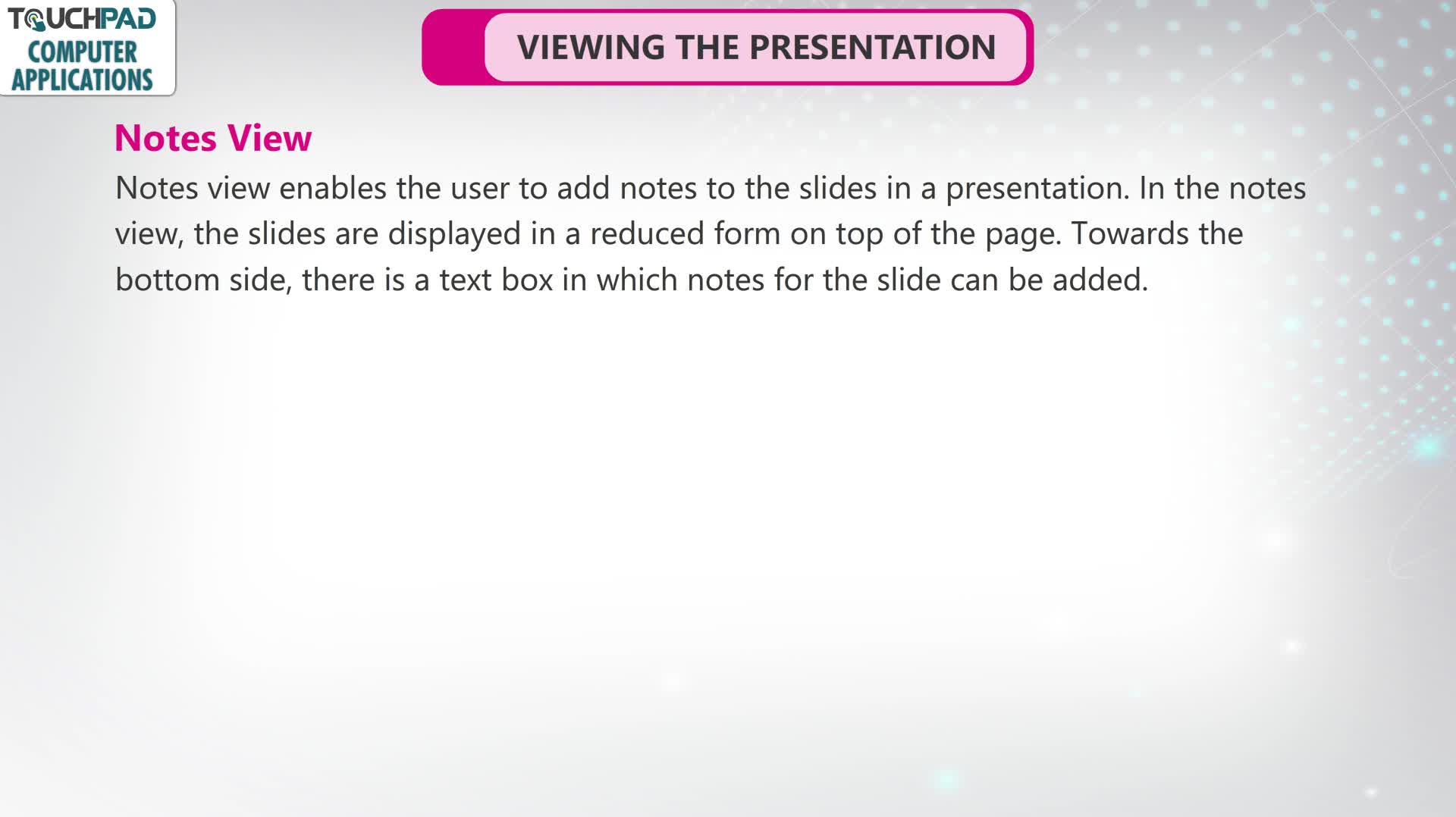 TOUCHPAD
COMPUTER APPLICATIONS

VIEWING THE PRESENTATION

Notes View

Notes view enables the user to add notes to the slides in a presentation. In the notes view, the slides are displayed in a reduced form on top of the page. Towards the bottom side, there is a text box in which notes for the slide can be added.